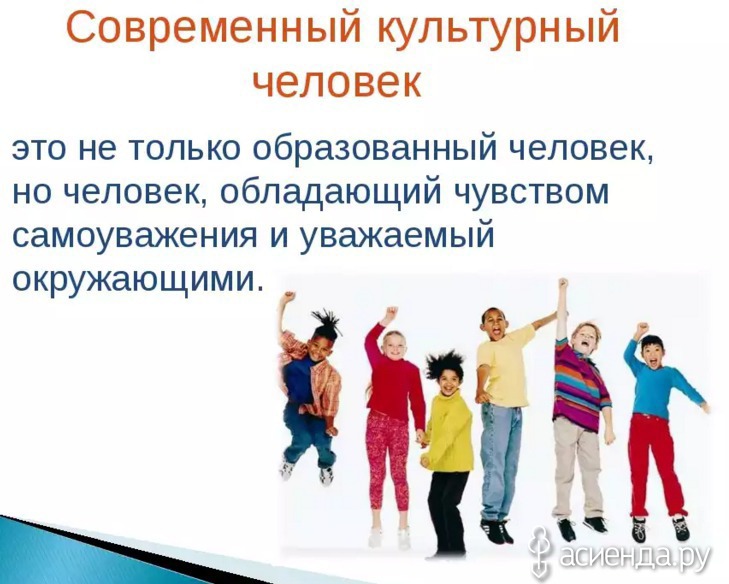 Современный культурный человек

это не только образованный человек, но человек, обладающий чувством самоуважения и уважаемый окружающими.

асиенда.ру